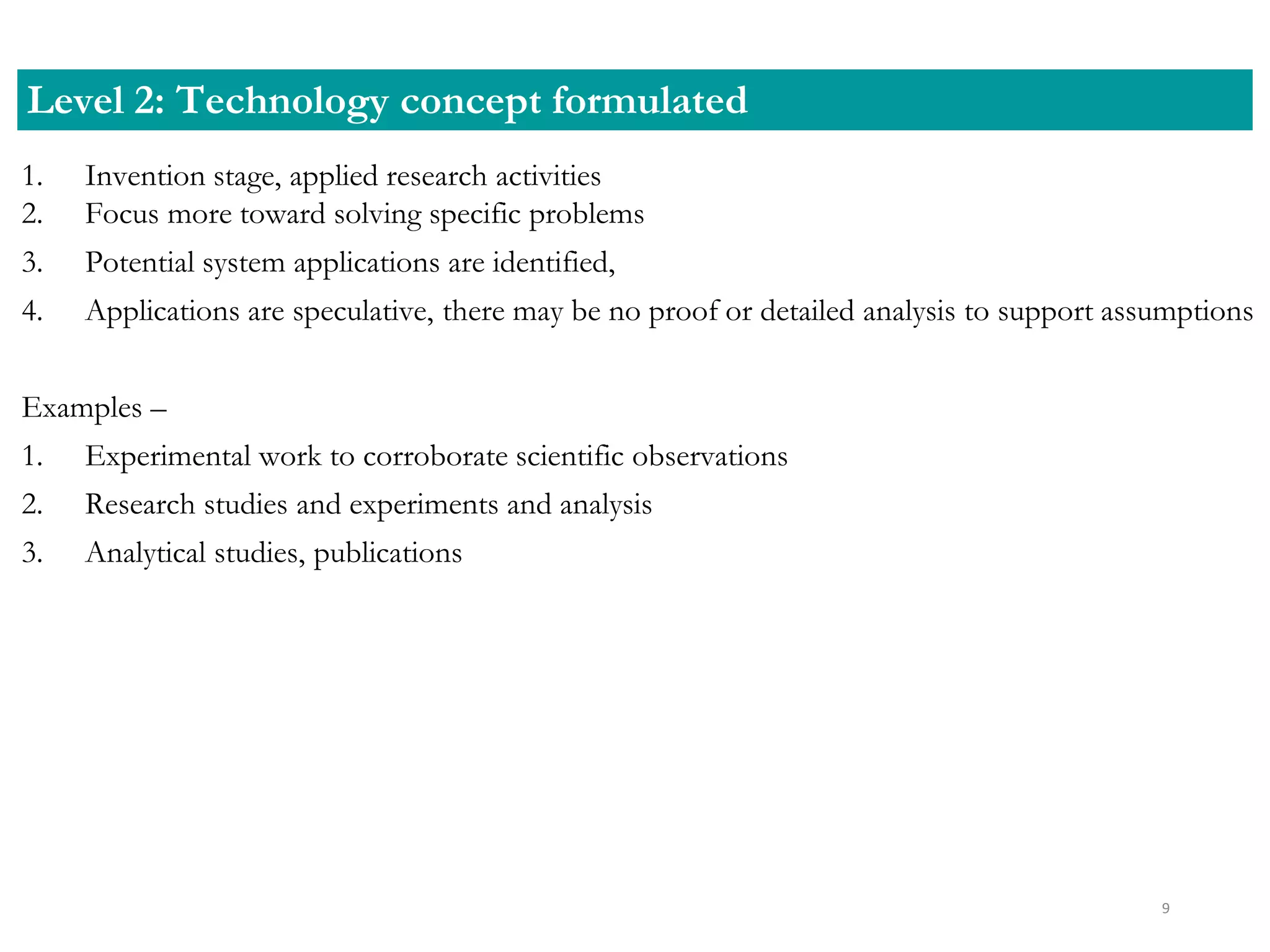 Level 2: Technology concept formulated

1. Invention stage, applied research activities
2. Focus more toward solving specific problems
3. Potential system applications are identified,
4. Applications are speculative, there may be no proof or detailed analysis to support assumptions

Examples –
1. Experimental work to corroborate scientific observations
2. Research studies and experiments and analysis
3. Analytical studies, publications

9